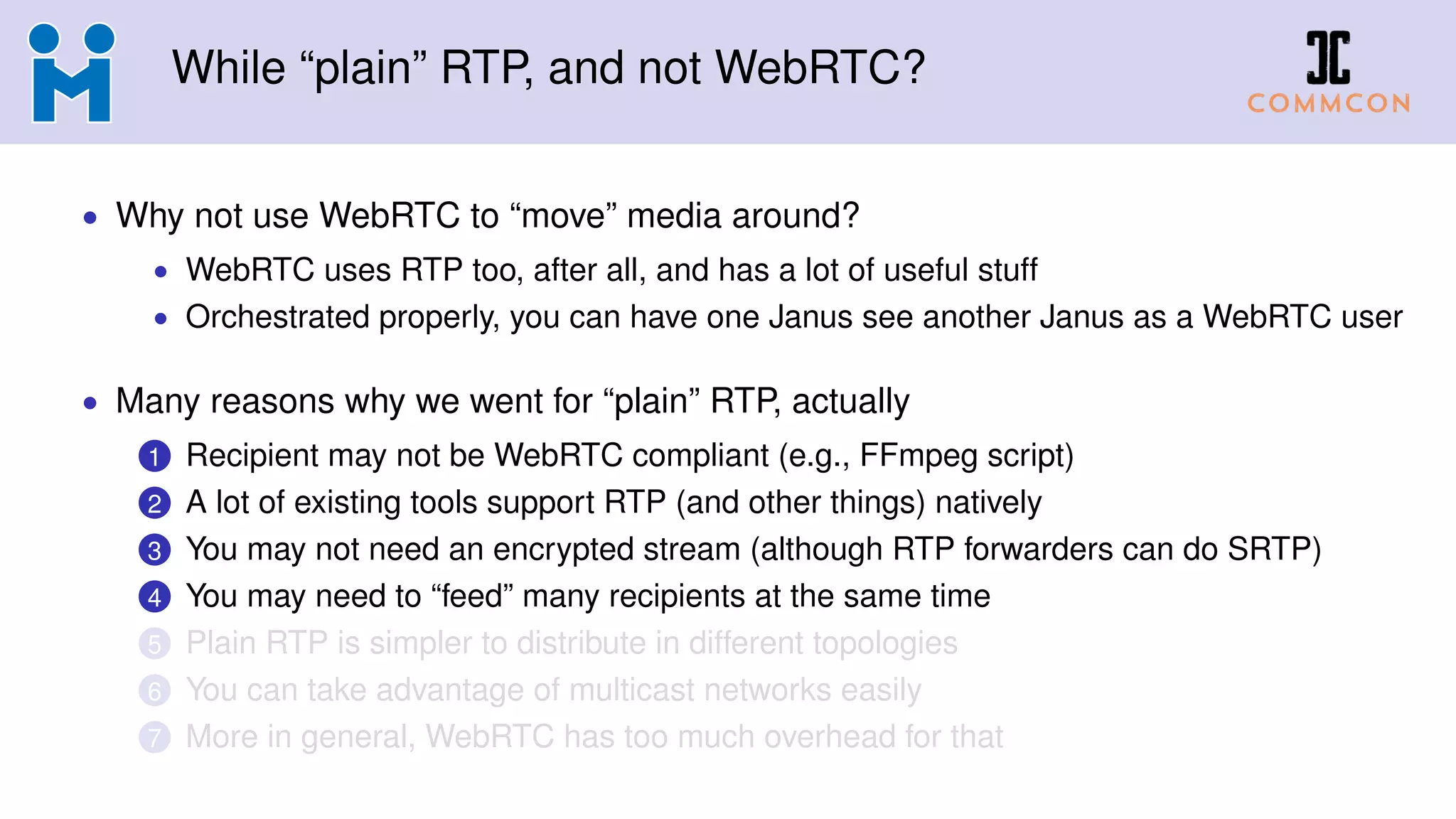 While “plain” RTP, and not WebRTC?

COMMCON

• Why not use WebRTC to “move” media around?
  • WebRTC uses RTP too, after all, and has a lot of useful stuff
  • Orchestrated properly, you can have one Janus see another Janus as a WebRTC user

• Many reasons why we went for “plain” RTP, actually
  1 Recipient may not be WebRTC compliant (e.g., FFmpeg script)
  2 A lot of existing tools support RTP (and other things) natively
  3 You may not need an encrypted stream (although RTP forwarders can do SRTP)
  4 You may need to “feed” many recipients at the same time
  5 Plain RTP is simpler to distribute in different topologies
  6 You can take advantage of multicast networks easily
  7 More in general, WebRTC has too much overhead for that